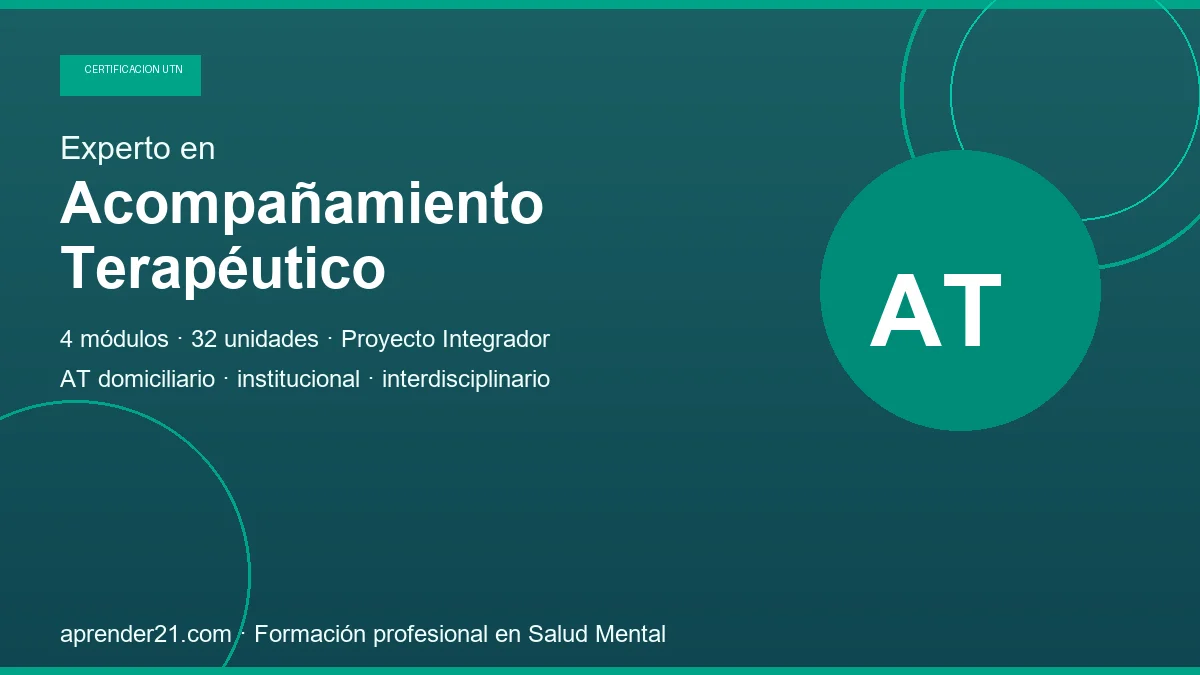 CERTIFICACION UTN

Experto en
Acompañamiento Terapéutico

4 módulos · 32 unidades · Proyecto Integrador
AT domiciliario · institucional · interdisciplinario

AT

aprender21.com · Formación profesional en Salud Mental